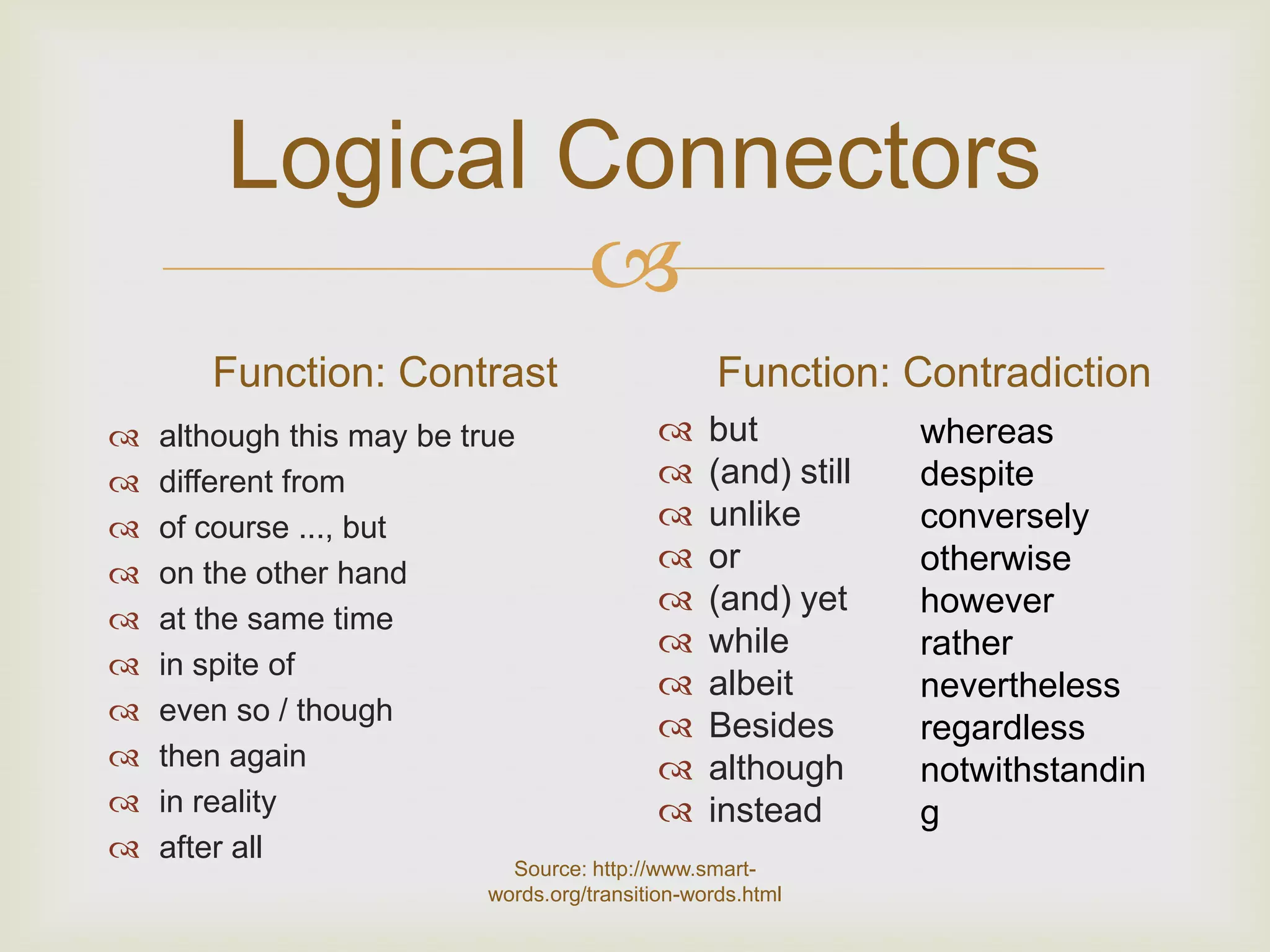 Logical Connectors

Function: Contrast

although this may be true
different from
of course ..., but
on the other hand
at the same time
in spite of
even so / though
then again
in reality
after all

Function: Contradiction

but
(and) still
unlike
or
(and) yet
while
albeit
Besides
although
instead

whereas
despite
conversely
otherwise
however
rather
nevertheless
regardless
notwithstanding

Source: http://www.smart-words.org/transition-words.html